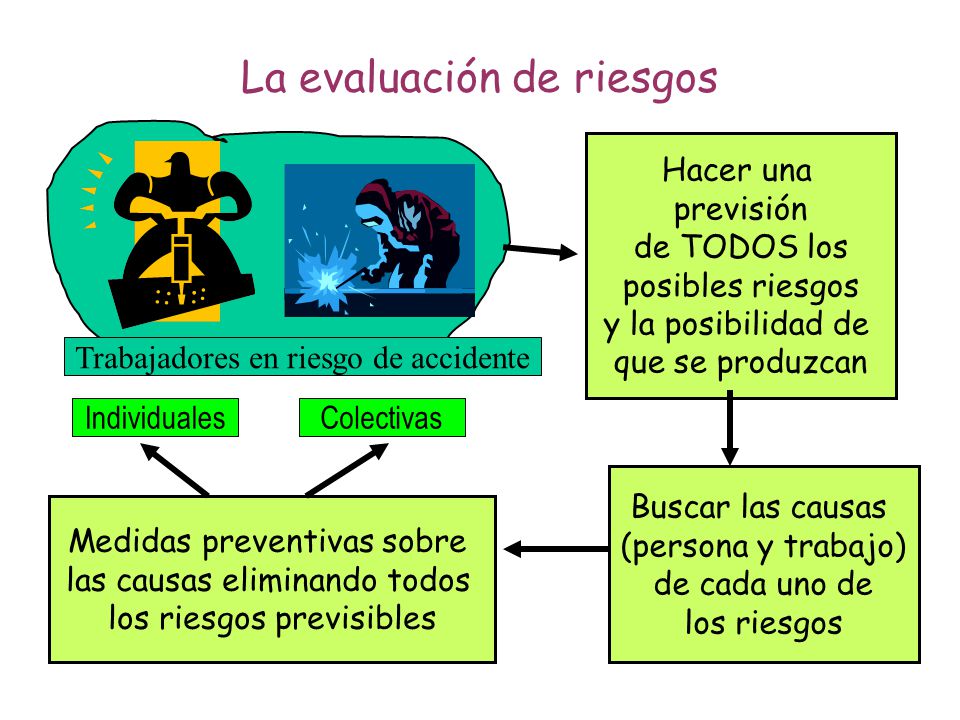 La evaluación de riesgos

Trabajadores en riesgo de accidente

Hacer una previsión de TODOS los posibles riesgos y la posibilidad de que se produzcan

Buscar las causas (persona y trabajo) de cada uno de los riesgos

Medidas preventivas sobre las causas eliminando todos los riesgos previsibles

Individuales

Colectivas